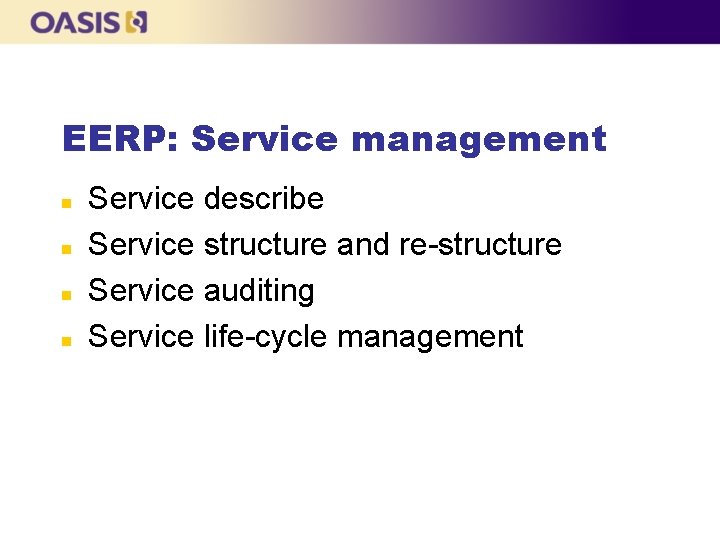 OASIS

EERP: Service management

- Service describe
- Service structure and re-structure
- Service auditing
- Service life-cycle management